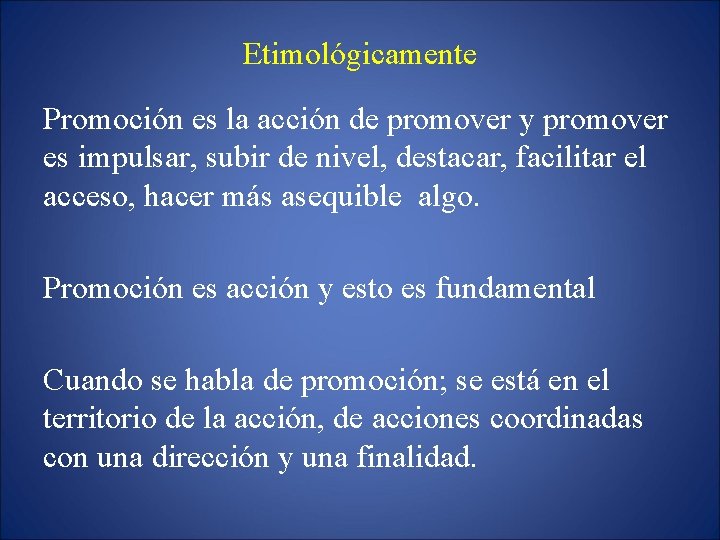 Etimológicamente

Promoción es la acción de promover y promover es impulsar, subir de nivel, destacar, facilitar el acceso, hacer más asequible algo.

Promoción es acción y esto es fundamental

Cuando se habla de promoción; se está en el territorio de la acción, de acciones coordinadas con una dirección y una finalidad.